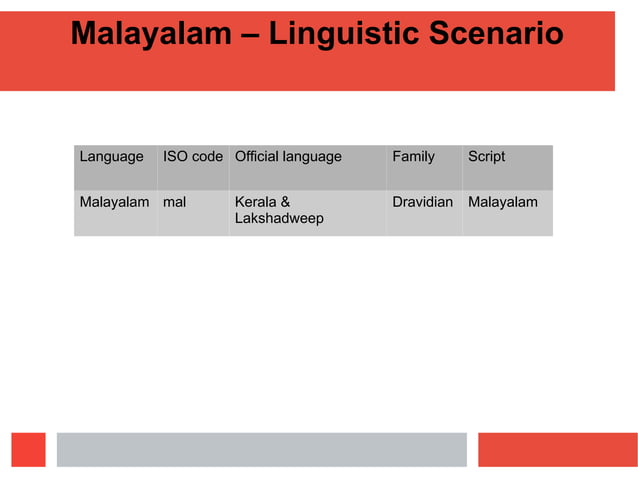 Malayalam – Linguistic Scenario

| Language | ISO code | Official language | Family | Script |
|---|---|---|---|---|
| Malayalam | mal | Kerala & Lakshadweep | Dravidian | Malayalam |